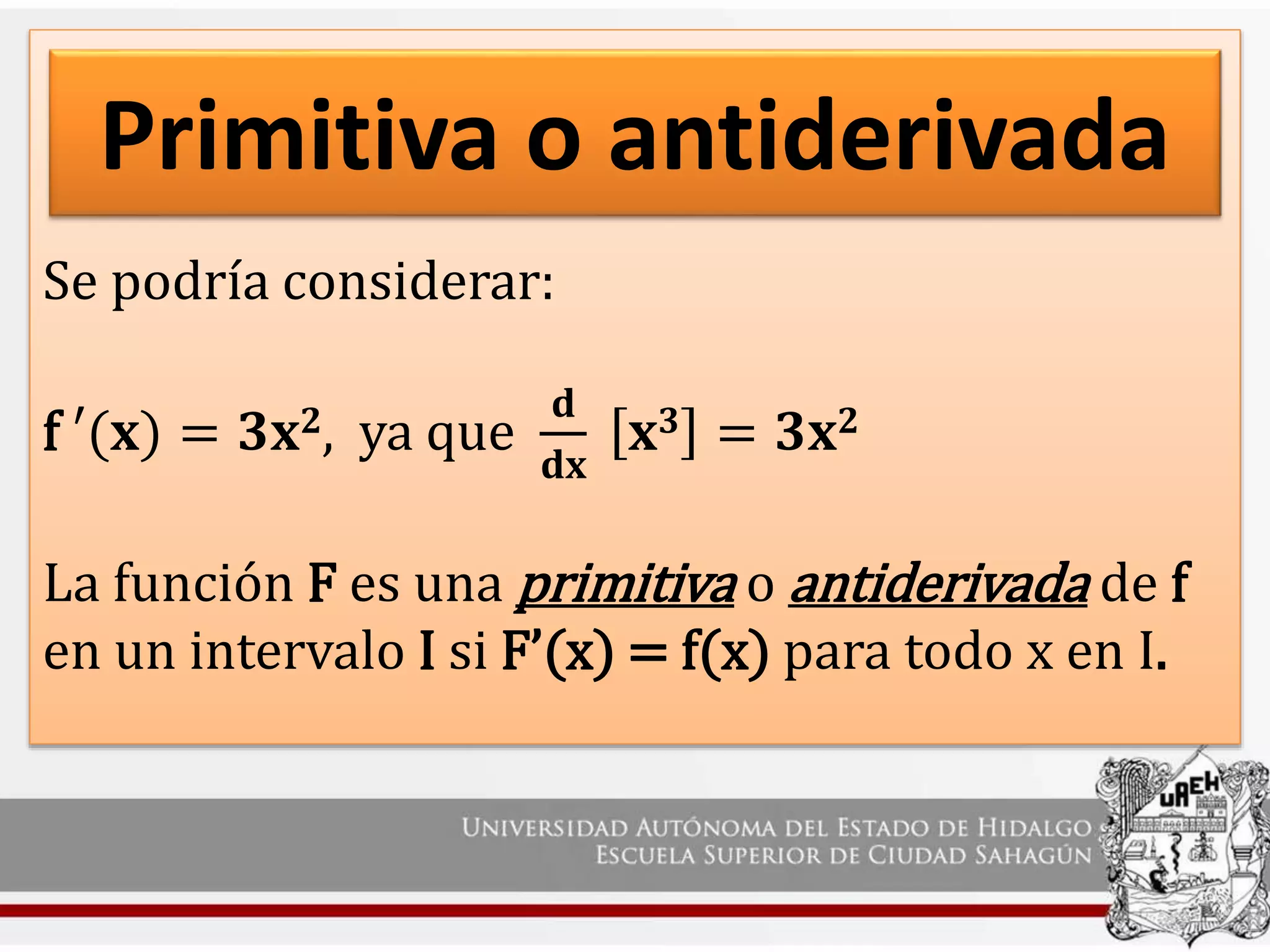 Primitiva o antiderivada

Se podría considerar:

$f'(x) = 3x^2$, ya que $\frac{d}{dx}[x^3] = 3x^2$

La función F es una primitiva o antiderivada de f en un intervalo I si F'(x) = f(x) para todo x en I.

UNIVERSIDAD AUTÓNOMA DEL ESTADO DE HIDALGO
ESCUELA SUPERIOR DE CIUDAD SAHAGÚN

UAEH